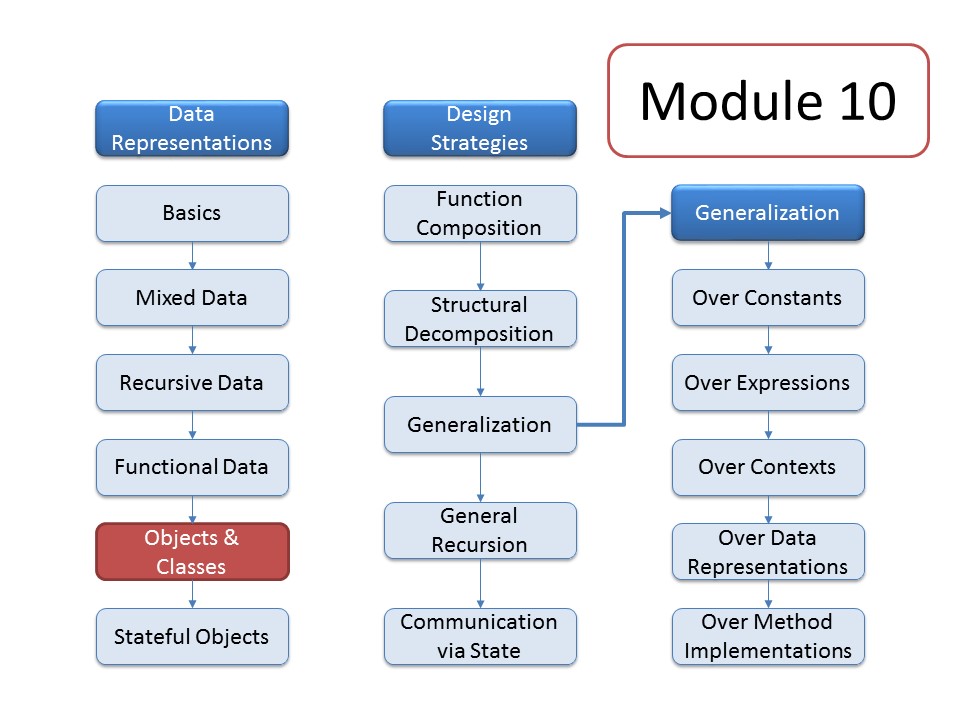 Module 10

Data Representations

Basics

Mixed Data

Recursive Data

Functional Data

Objects & Classes

Stateful Objects

Design Strategies

Function Composition

Structural Decomposition

Generalization

General Recursion

Communication via State

Generalization

Over Constants

Over Expressions

Over Contexts

Over Data Representations

Over Method Implementations